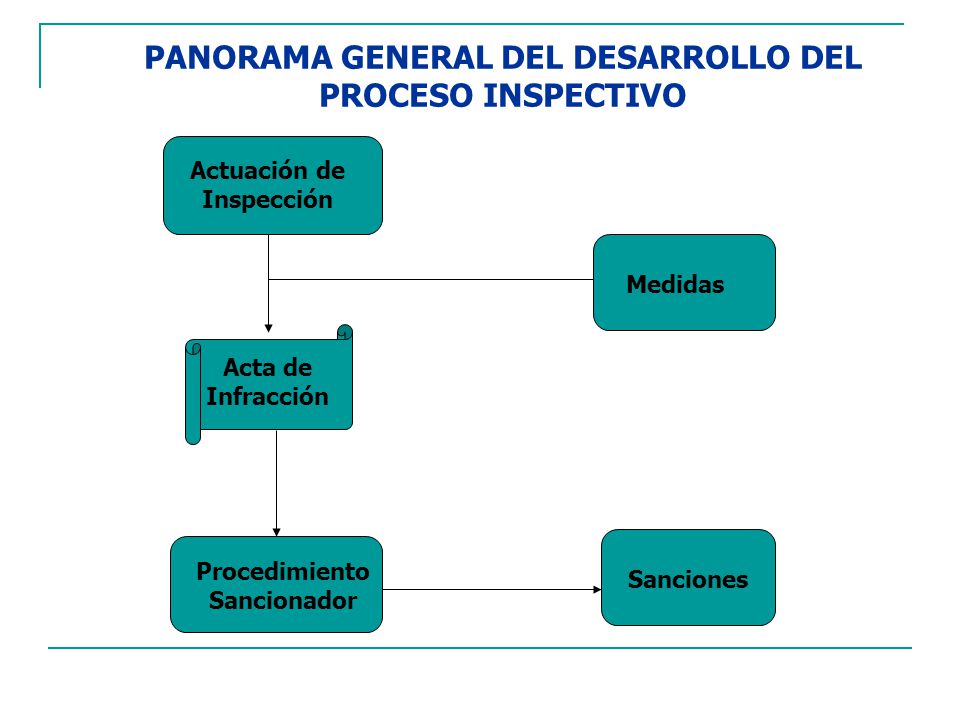 PANORAMA GENERAL DEL DESARROLLO DEL PROCESO INSPECTIVO

Actuación de Inspección

Medidas

Acta de Infracción

Procedimiento Sancionador

Sanciones